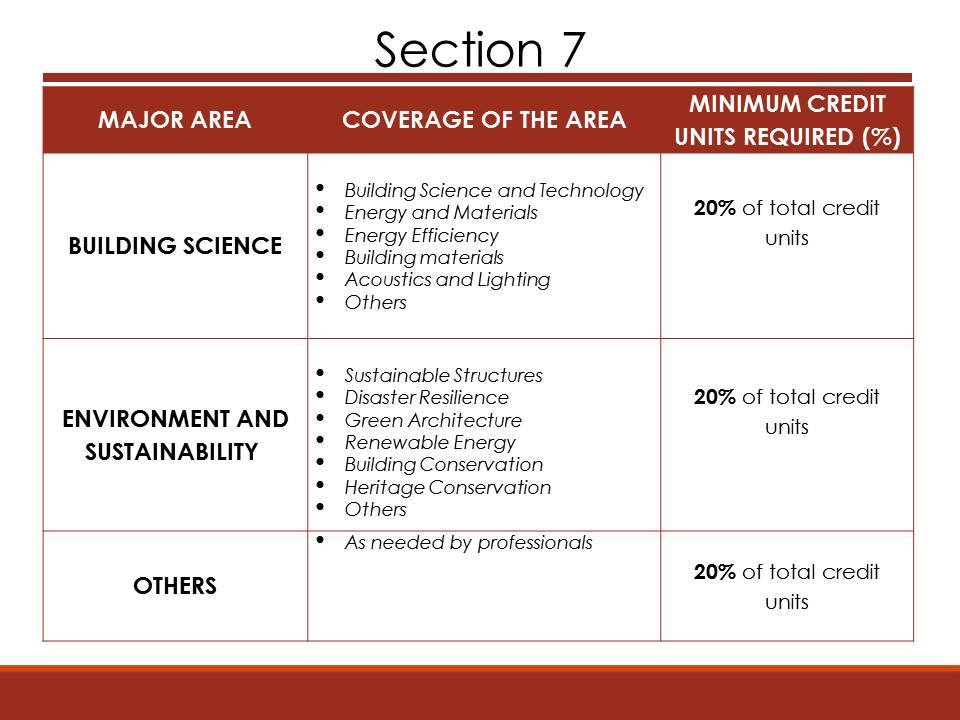 Section 7

| MAJOR AREA | COVERAGE OF THE AREA | MINIMUM CREDIT UNITS REQUIRED (%) |
|---|---|---|
| BUILDING SCIENCE | • Building Science and Technology • Energy and Materials • Energy Efficiency • Building materials • Acoustics and Lighting • Others | 20% of total credit units |
| ENVIRONMENT AND SUSTAINABILITY | • Sustainable Structures • Disaster Resilience • Green Architecture • Renewable Energy • Building Conservation • Heritage Conservation • Others | 20% of total credit units |
| OTHERS | • As needed by professionals | 20% of total credit units |